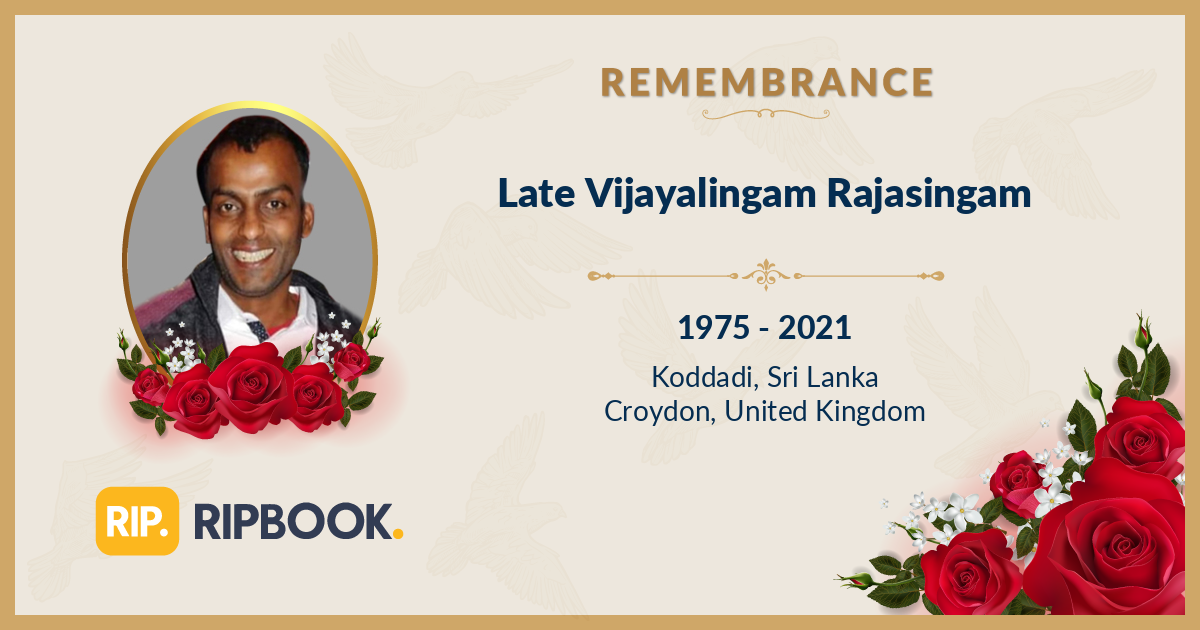 REMEMBRANCE

Late Vijayalingam Rajasingam

1975 - 2021

Koddadi, Sri Lanka
Croydon, United Kingdom

RIP. RIPBOOK.